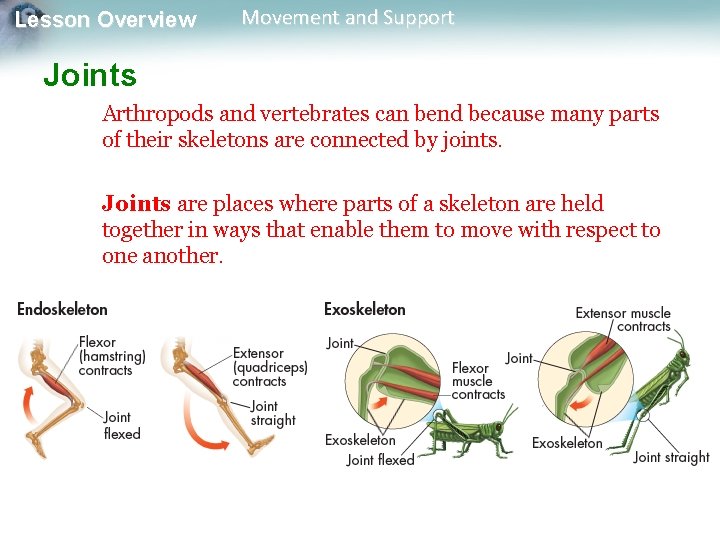 Lesson Overview Movement and Support

Joints

Arthropods and vertebrates can bend because many parts of their skeletons are connected by joints.

Joints are places where parts of a skeleton are held together in ways that enable them to move with respect to one another.

Endoskeleton

Flexor (hamstring) contracts

Joint flexed

Extensor (quadriceps) contracts

Joint straight

Exoskeleton

Joint

Flexor muscle contracts

Exoskeleton

Joint flexed

Extensor muscle contracts

Joint

Exoskeleton

Joint straight